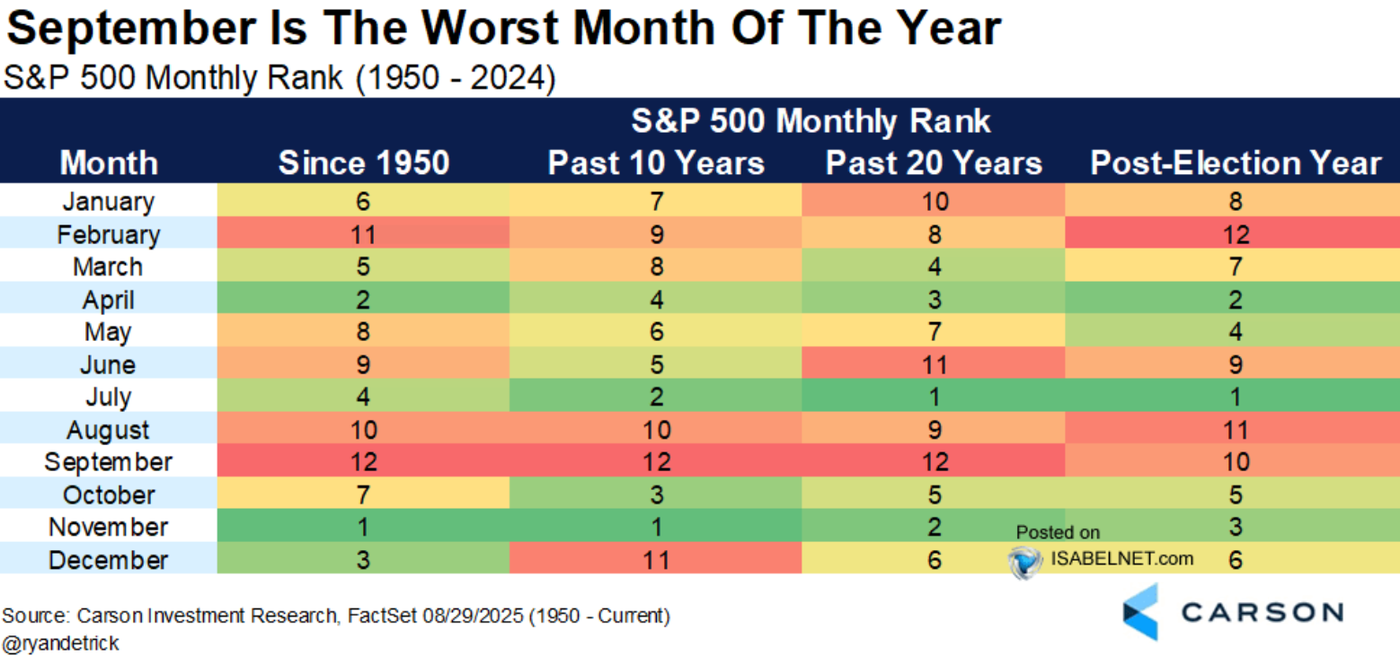 September Is The Worst Month Of The Year
S&P 500 Monthly Rank (1950 - 2024)

S&P 500 Monthly Rank

| Month | Since 1950 | Past 10 Years | Past 20 Years | Post-Election Year |
|---|---|---|---|---|
| January | 6 | 7 | 10 | 8 |
| February | 11 | 9 | 8 | 12 |
| March | 5 | 8 | 4 | 7 |
| April | 2 | 4 | 3 | 2 |
| May | 8 | 6 | 7 | 4 |
| June | 9 | 5 | 11 | 9 |
| July | 4 | 2 | 1 | 1 |
| August | 10 | 10 | 9 | 11 |
| September | 12 | 12 | 12 | 10 |
| October | 7 | 3 | 5 | 5 |
| November | 1 | 1 | 2 | 3 |
| December | 3 | 11 | 6 | 6 |

Posted on
ISABELNET.com

Source: Carson Investment Research, FactSet 08/29/2025 (1950 - Current)
@ryandetrick

CARSON